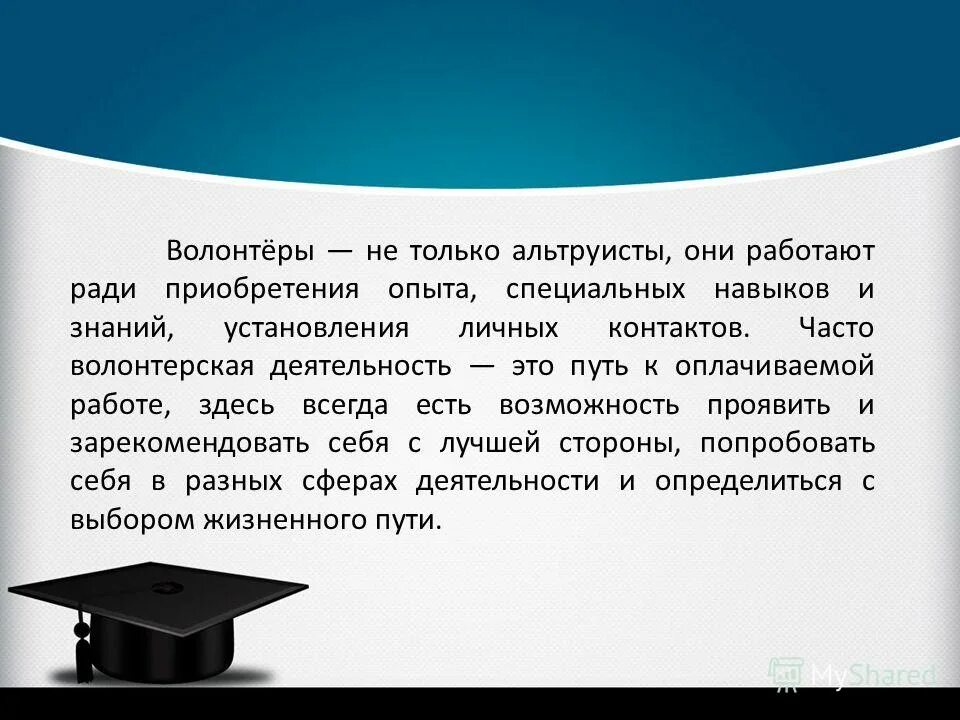 Волонтёры — не только альтруисты, они работают ради приобретения опыта, специальных навыков и знаний, установления личных контактов. Часто волонтерская деятельность — это путь к оплачиваемой работе, здесь всегда есть возможность проявить и зарекомендовать себя с лучшей стороны, попробовать себя в разных сферах деятельности и определиться с выбором жизненного пути.

MyShared